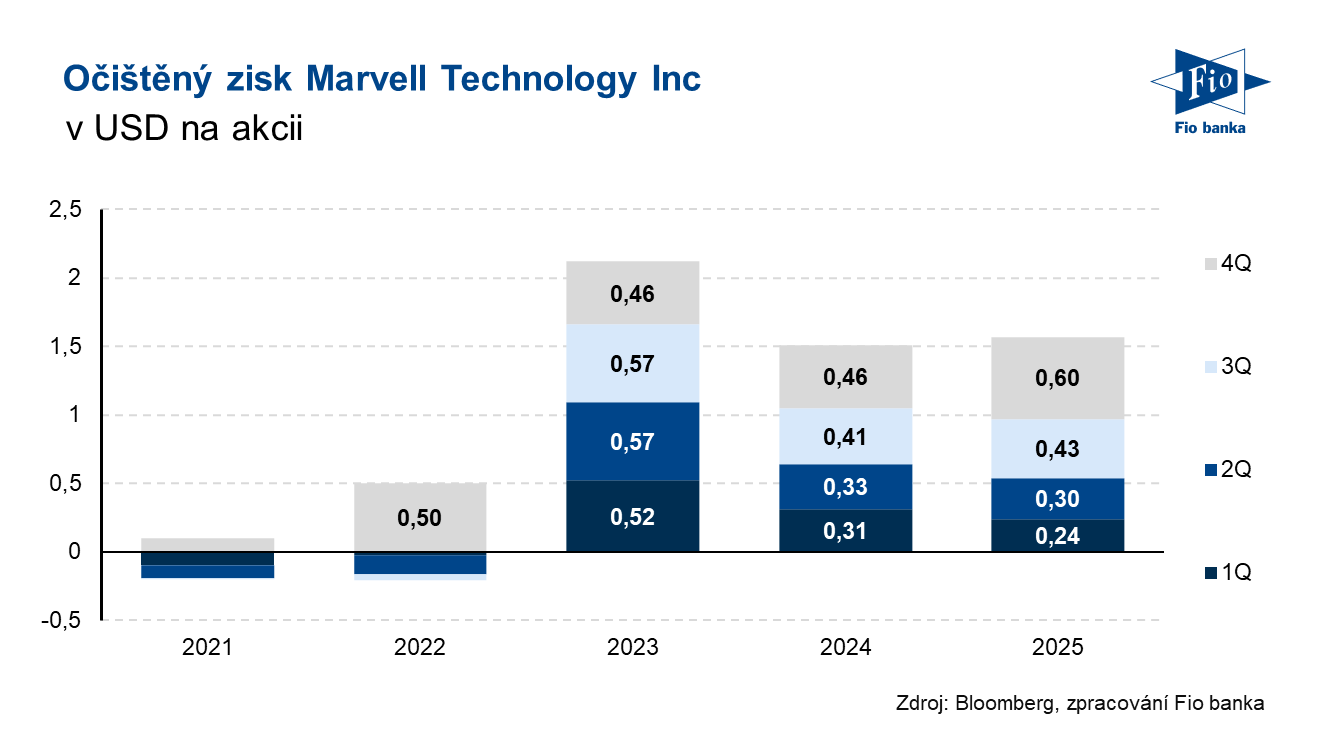 Očištěný zisk Marvell Technology Inc
v USD na akcii

Fio
Fio banka

2,5
2
1,5
1
0,5
0
-0,5

0,50
0,46
0,57
0,57
0,52
0,46
0,41
0,33
0,31
0,60
0,43
0,30
0,24

2021
2022
2023
2024
2025

4Q
3Q
2Q
1Q

Zdroj: Bloomberg, zpracování Fio banka